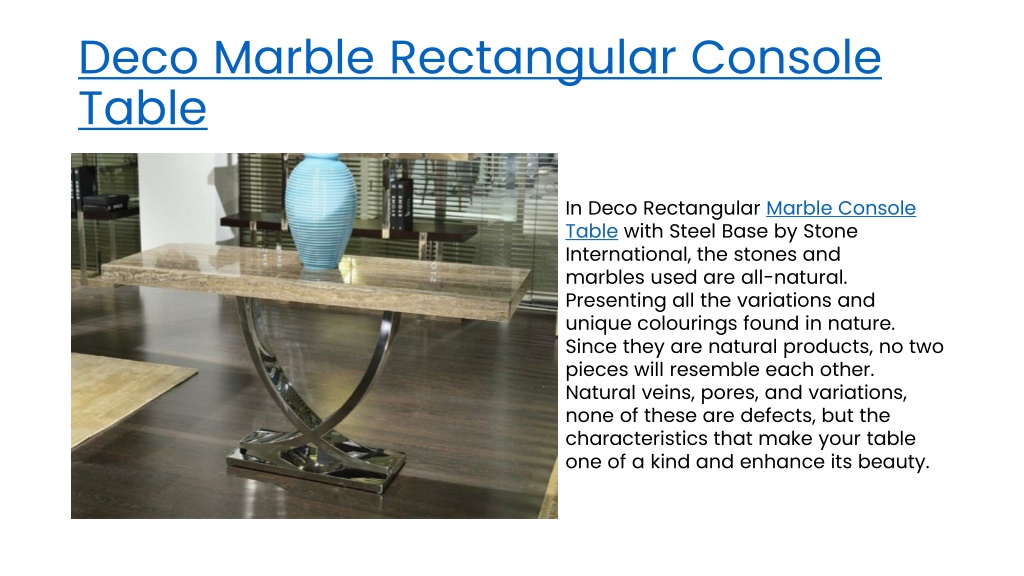 Deco Marble Rectangular Console Table

In Deco Rectangular Marble Console Table with Steel Base by Stone International, the stones and marbles used are all-natural. Presenting all the variations and unique colourings found in nature. Since they are natural products, no two pieces will resemble each other. Natural veins, pores, and variations, none of these are defects, but the characteristics that make your table one of a kind and enhance its beauty.